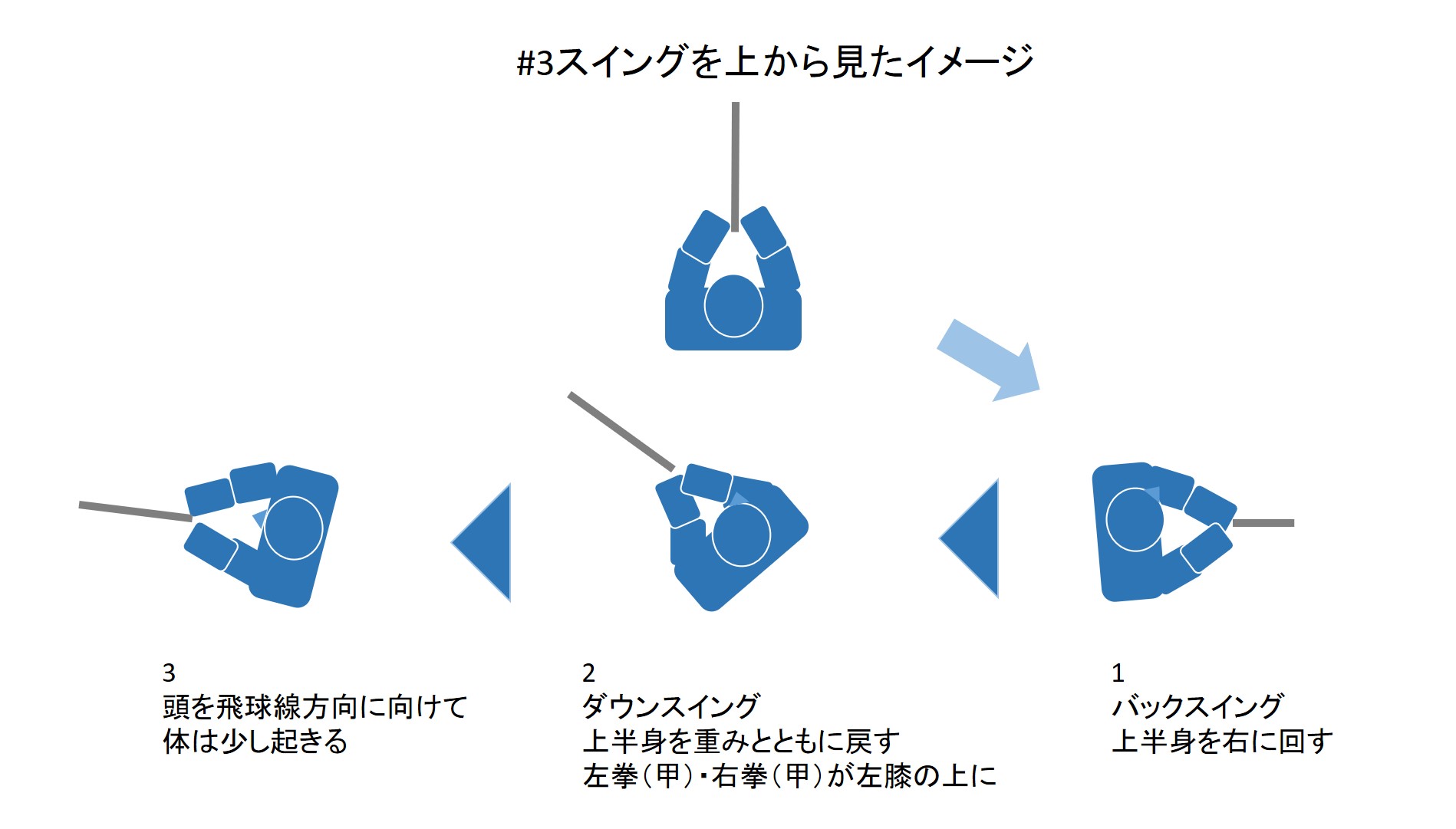 #3スイングを上から見たイメージ

3
頭を飛球線方向に向けて
体は少し起きる

2
ダウンスイング
上半身を重みとともに戻す
左拳（甲）・右拳（甲）が左膝の上に

1
バックスイング
上半身を右に回す